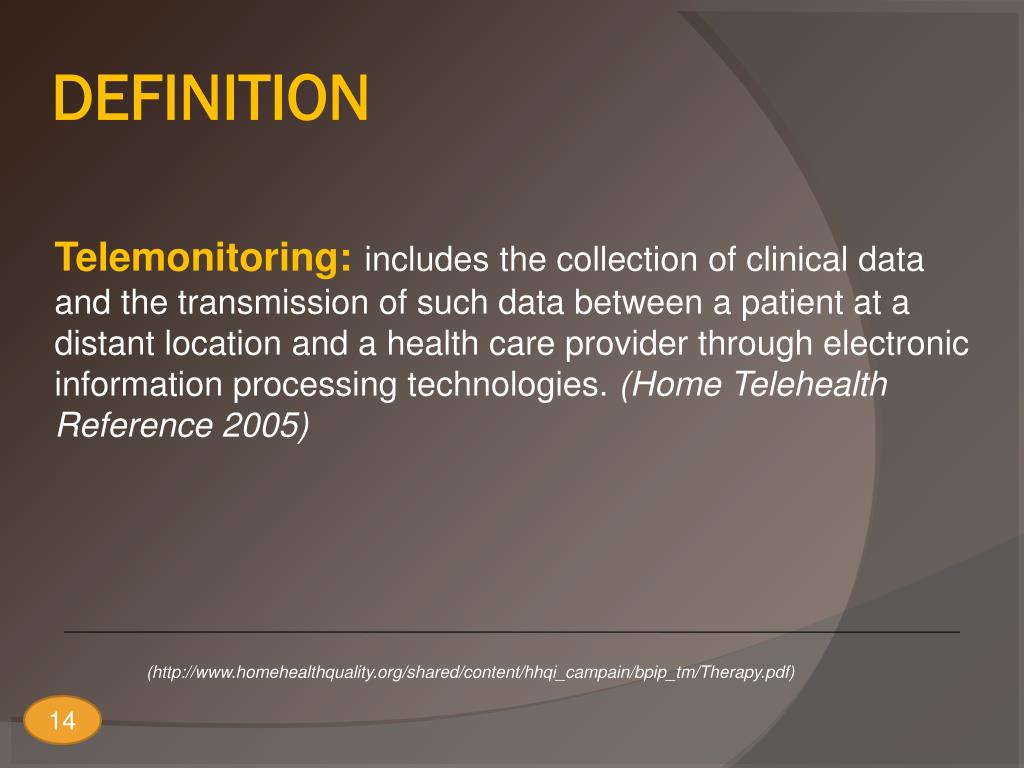 DEFINITION

Telemonitoring: includes the collection of clinical data and the transmission of such data between a patient at a distant location and a health care provider through electronic information processing technologies. (Home Telehealth Reference 2005)

(http://www.homehealthquality.org/shared/content/hhqi_campain/bpip_tm/Therapy.pdf)

14